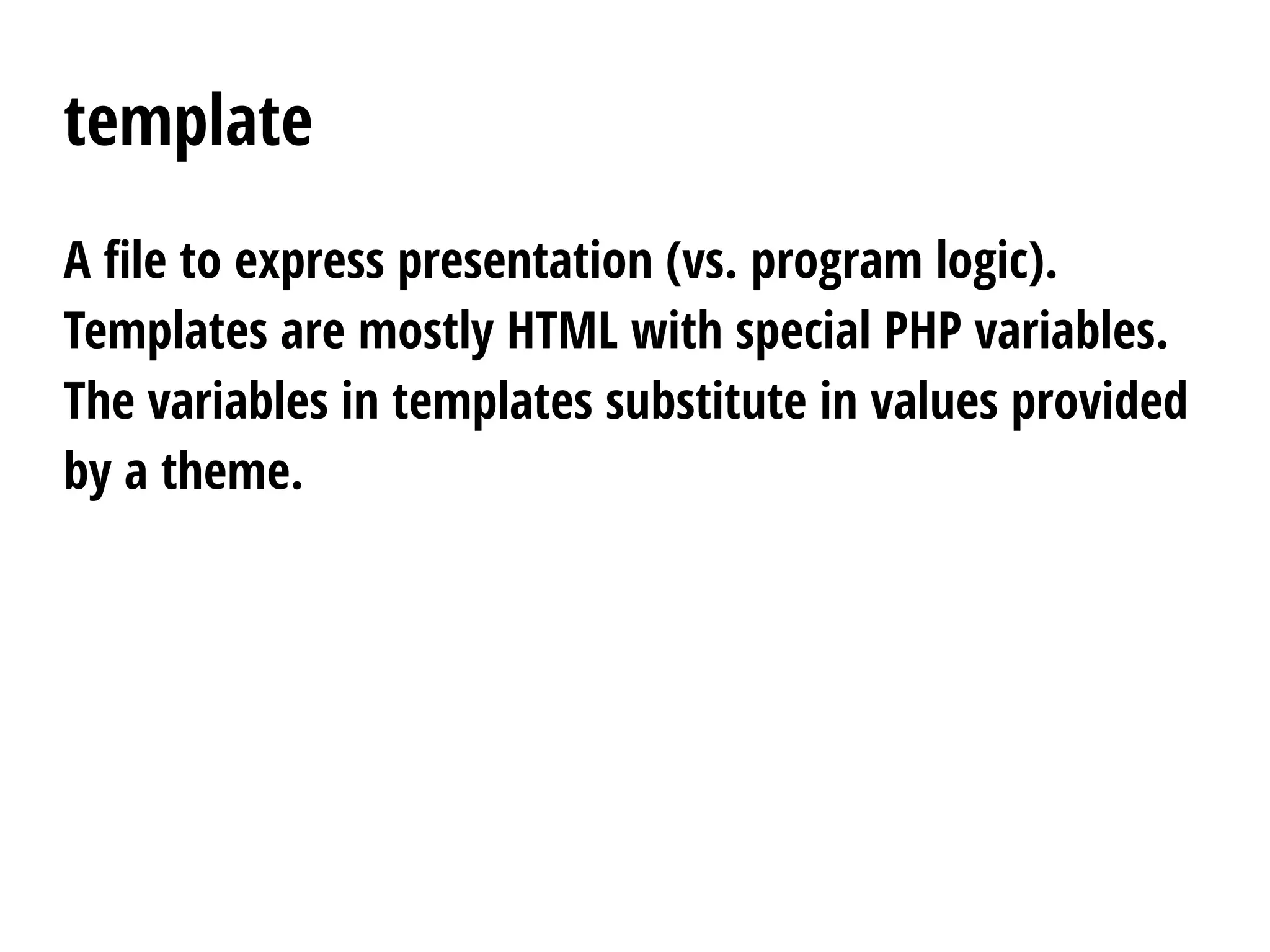 template

A file to express presentation (vs. program logic). Templates are mostly HTML with special PHP variables. The variables in templates substitute in values provided by a theme.